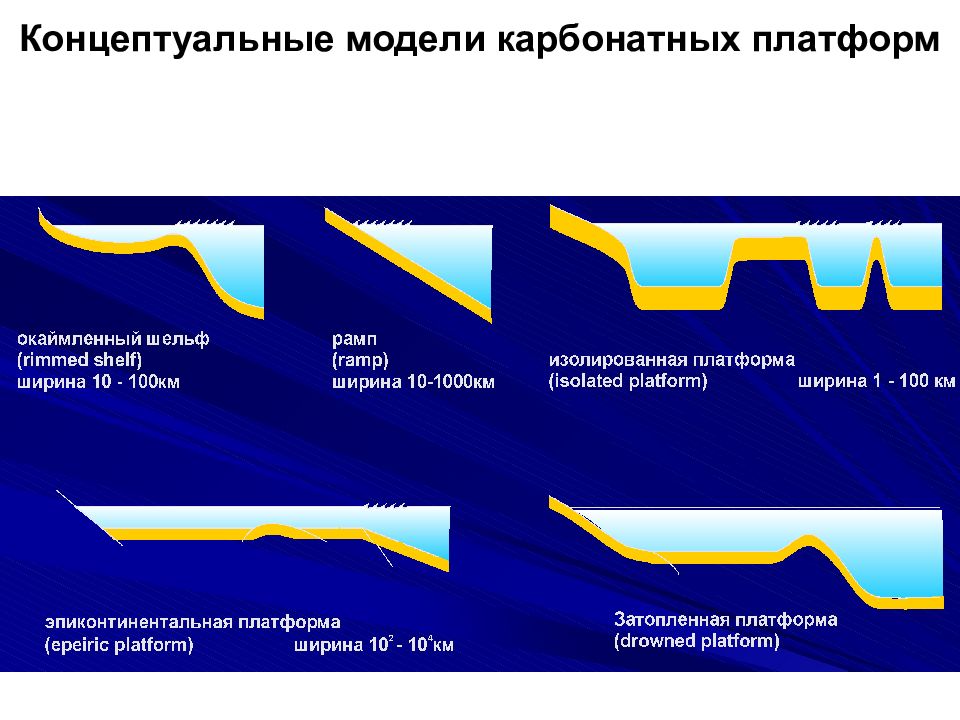 Концептуальные модели карбонатных платформ

окаймленный шельф
(rimmed shelf)
ширина 10 - 100км

рамп
(ramp)
ширина 10-1000км

изолированная платформа
(isolated platform)
ширина 1 - 100 км

эпиконтинентальная платформа
(epeiric platform)
ширина $10^2$ - $10^4$км

Затопленная платформа
(drowned platform)